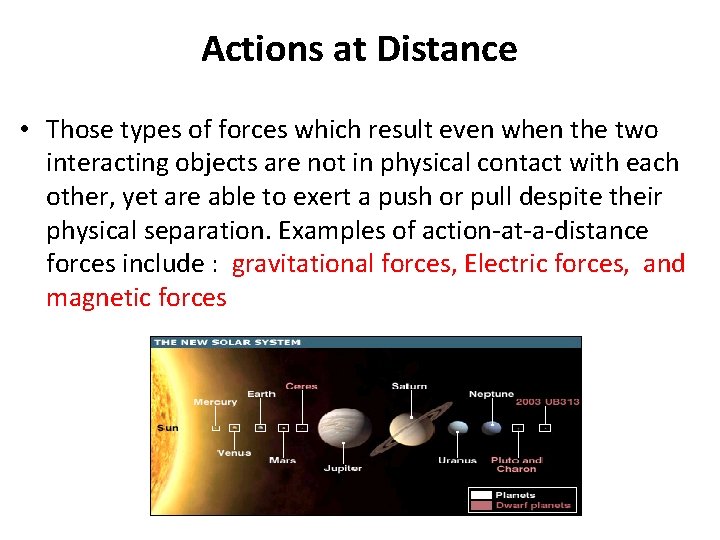 Actions at Distance

• Those types of forces which result even when the two interacting objects are not in physical contact with each other, yet are able to exert a push or pull despite their physical separation. Examples of action-at-a-distance forces include : gravitational forces, Electric forces, and magnetic forces

THE NEW SOLAR SYSTEM

Sun
Mercury
Venus
Earth
Mars
Ceres
Jupiter
Saturn
Uranus
Neptune
Pluto and Charon
2003 UB313

Planets
Dwarf planets